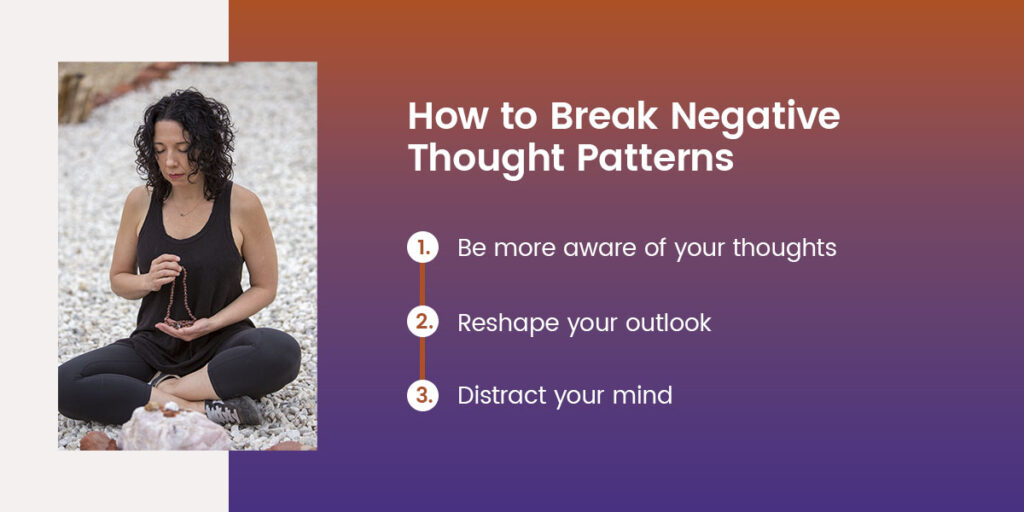 How to Break Negative Thought Patterns

1. Be more aware of your thoughts

2. Reshape your outlook

3. Distract your mind